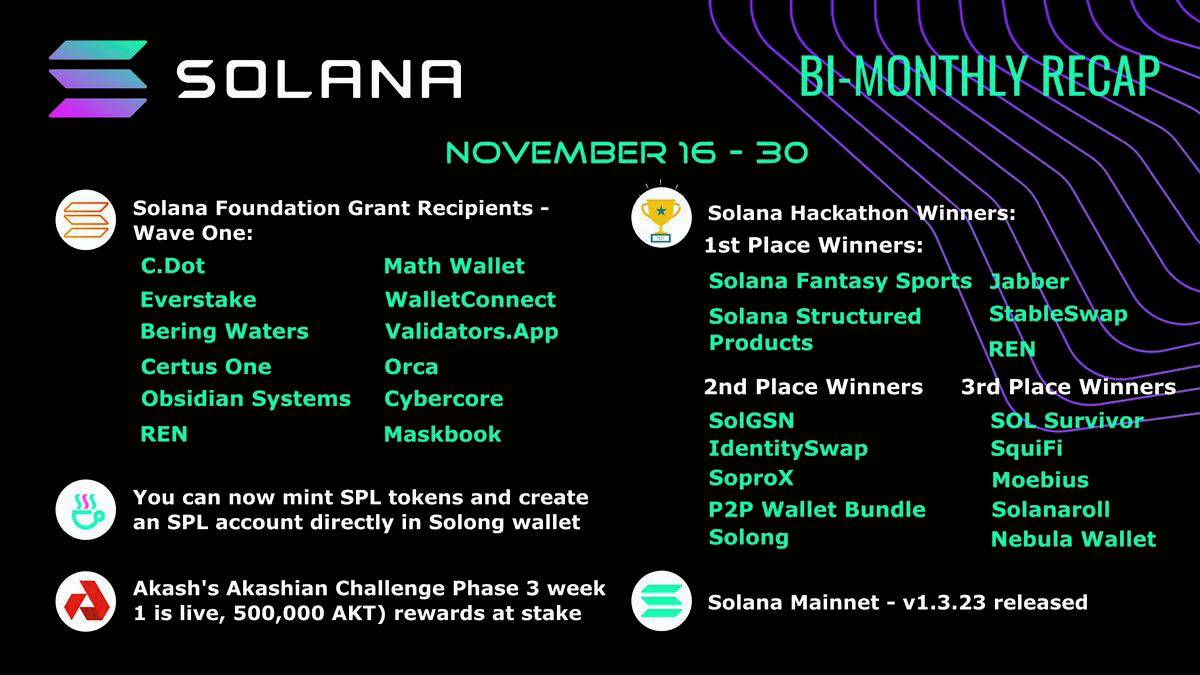 SOLANA

BI-MONTHLY RECAP

NOVEMBER 16 - 30

Solana Foundation Grant Recipients - Wave One:

C.Dot
Everstake
Bering Waters
Certus One
Obsidian Systems
REN

Math Wallet
WalletConnect
Validators.App
Orca
Cybercore
Maskbook

You can now mint SPL tokens and create an SPL account directly in Solong wallet

Akash's Akashian Challenge Phase 3 week 1 is live, 500,000 AKT) rewards at stake

Solana Hackathon Winners:

1st Place Winners:

Solana Fantasy Sports
Solana Structured Products

Jabber
StableSwap
REN

2nd Place Winners

SolGSN
IdentitySwap
SoproX
P2P Wallet Bundle
Solong

3rd Place Winners

SOL Survivor
SquiFi
Moebius
Solanaroll
Nebula Wallet

Solana Mainnet - v1.3.23 released